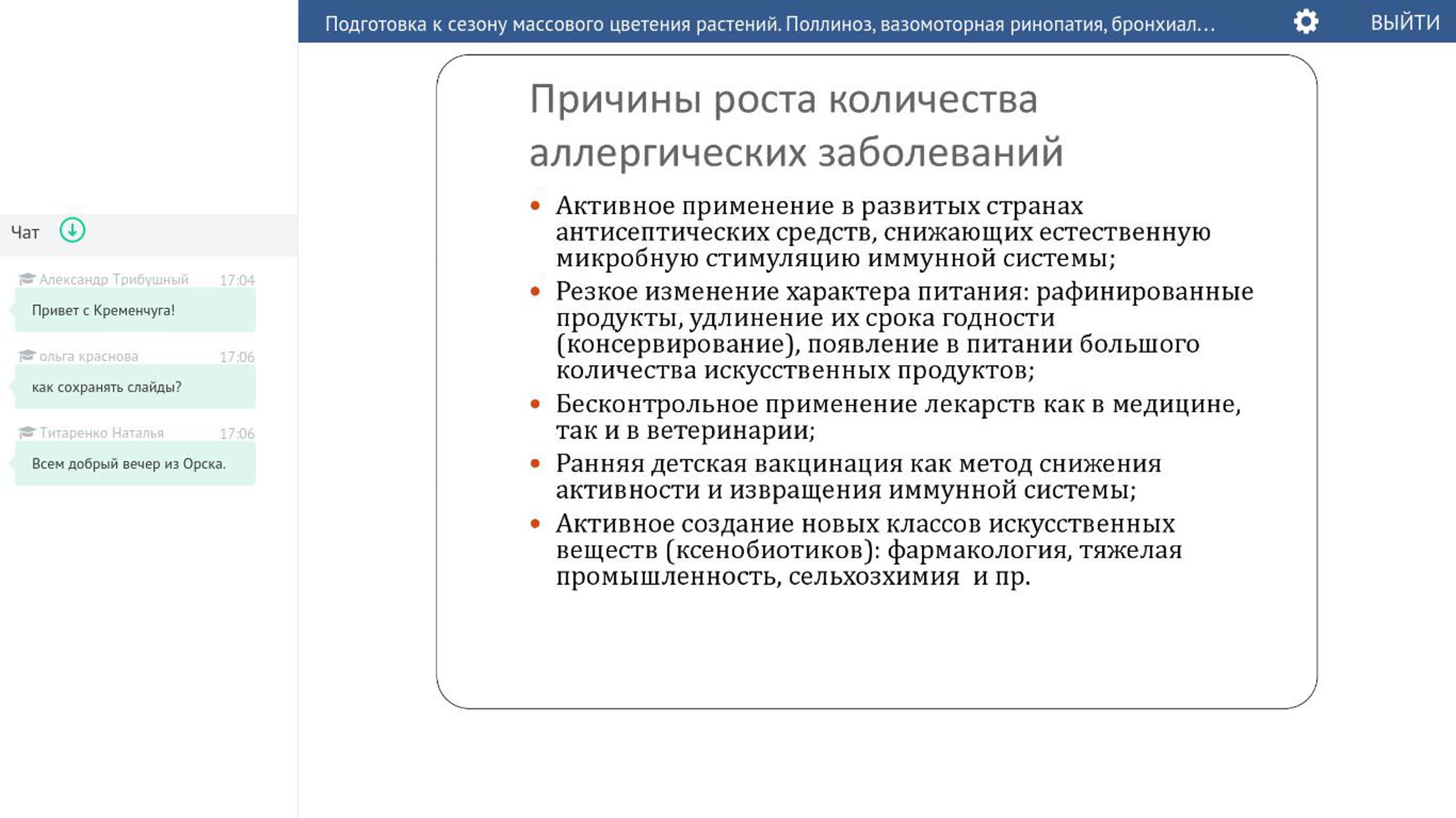 Подготовка к сезону массового цветения растений. Поллиноз, вазомоторная ринопатия, бронхиал...

ВЫЙТИ

Чат

Александр Трибушный 17:04
Привет с Кременчуга!

ольга краснова 17:06
как сохранять слайды?

Титаренко Наталья 17:06
Всем добрый вечер из Орска.

Причины роста количества аллергических заболеваний

• Активное применение в развитых странах антисептических средств, снижающих естественную микробную стимуляцию иммунной системы;
• Резкое изменение характера питания: рафинированные продукты, удлинение их срока годности (консервирование), появление в питании большого количества искусственных продуктов;
• Бесконтрольное применение лекарств как в медицине, так и в ветеринарии;
• Ранняя детская вакцинация как метод снижения активности и извращения иммунной системы;
• Активное создание новых классов искусственных веществ (ксенобиотиков): фармакология, тяжелая промышленность, сельхозхимия и пр.